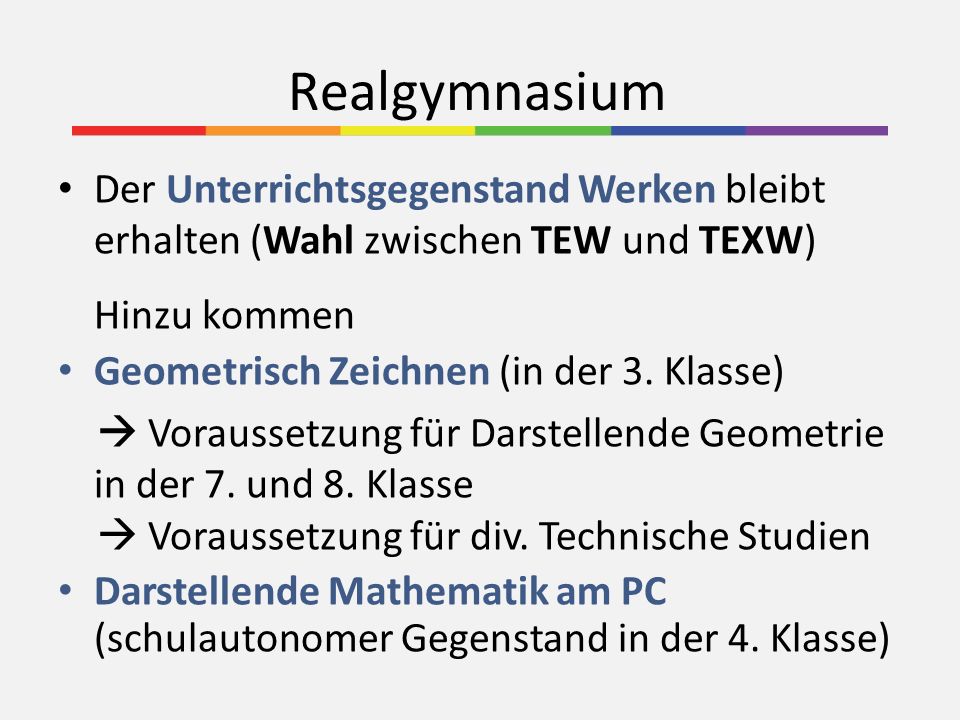 Realgymnasium

• Der Unterrichtsgegenstand Werken bleibt erhalten (Wahl zwischen TEW und TEXW)

Hinzu kommen

• Geometrisch Zeichnen (in der 3. Klasse)

→ Voraussetzung für Darstellende Geometrie in der 7. und 8. Klasse
→ Voraussetzung für div. Technische Studien

• Darstellende Mathematik am PC (schulautonomer Gegenstand in der 4. Klasse)